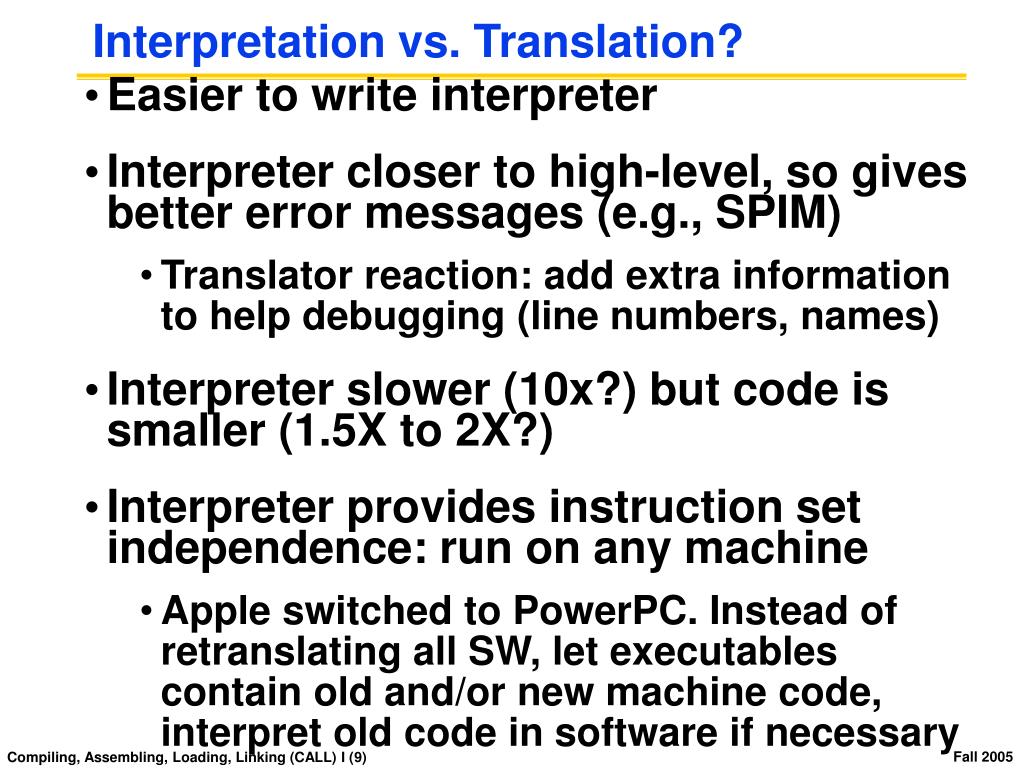 Interpretation vs. Translation?

• Easier to write interpreter

• Interpreter closer to high-level, so gives better error messages (e.g., SPIM)

• Translator reaction: add extra information to help debugging (line numbers, names)

• Interpreter slower (10x?) but code is smaller (1.5X to 2X?)

• Interpreter provides instruction set independence: run on any machine

• Apple switched to PowerPC. Instead of retranslating all SW, let executables contain old and/or new machine code, interpret old code in software if necessary

Compiling, Assembling, Loading, Linking (CALL) I (9)

Fall 2005